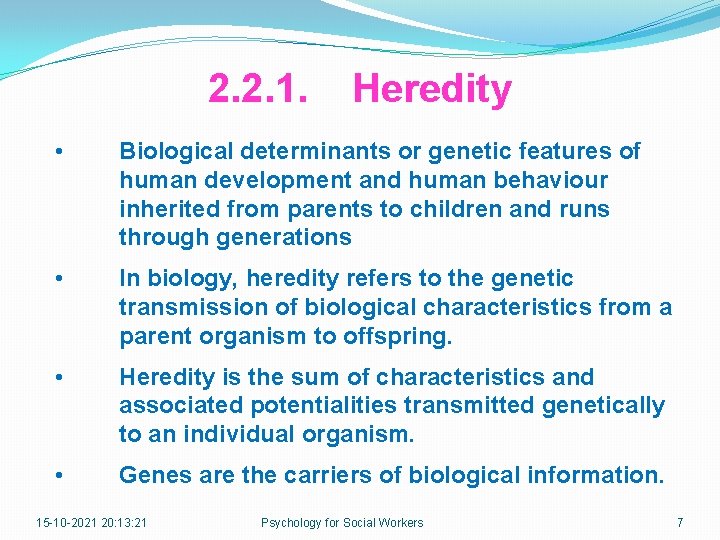 2.2.1. Heredity

• Biological determinants or genetic features of human development and human behaviour inherited from parents to children and runs through generations

• In biology, heredity refers to the genetic transmission of biological characteristics from a parent organism to offspring.

• Heredity is the sum of characteristics and associated potentialities transmitted genetically to an individual organism.

• Genes are the carriers of biological information.

15-10-2021 20:13:21 Psychology for Social Workers 7